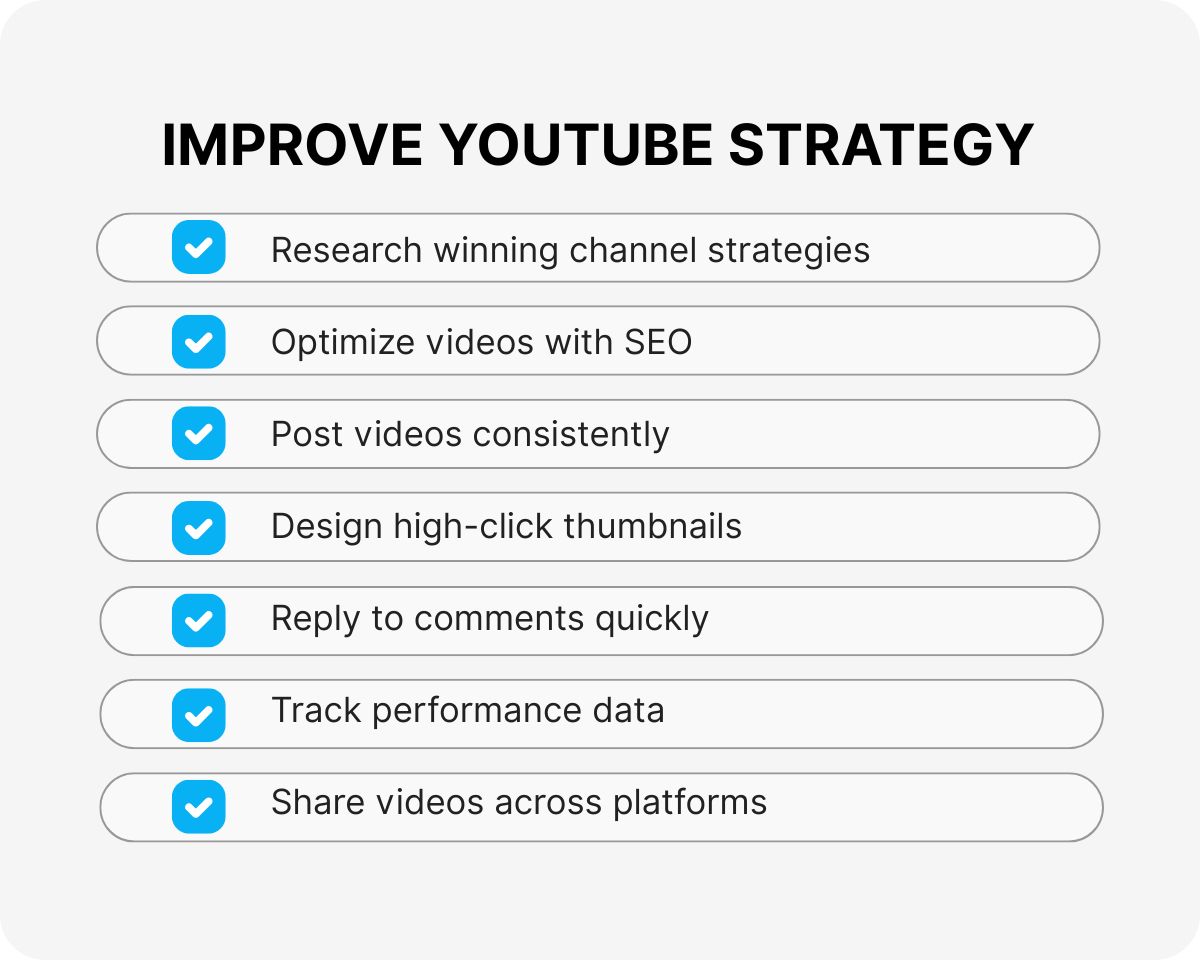 IMPROVE YOUTUBE STRATEGY

Research winning channel strategies

Optimize videos with SEO

Post videos consistently

Design high-click thumbnails

Reply to comments quickly

Track performance data

Share videos across platforms